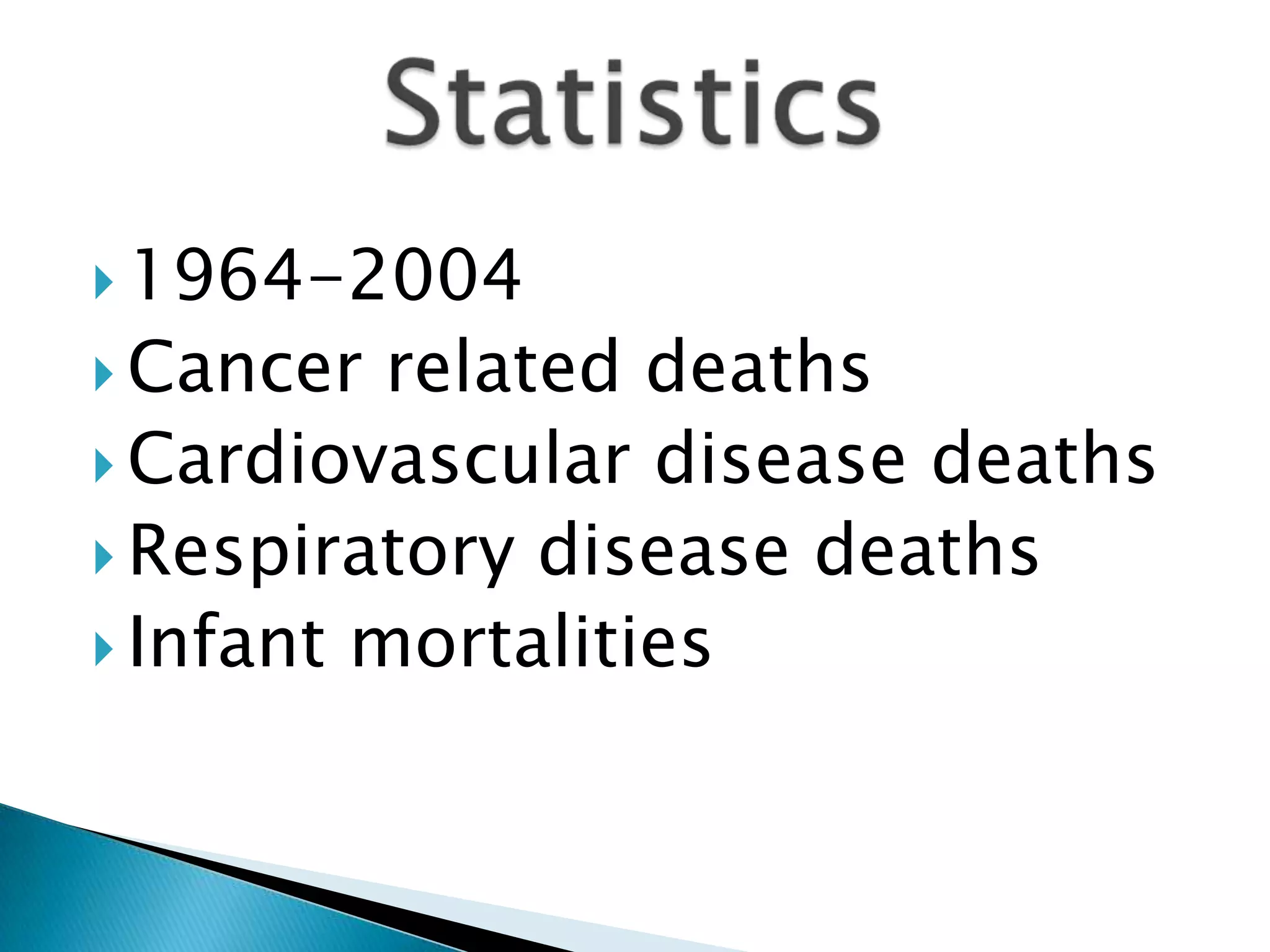 Statistics

1964-2004
Cancer related deaths
Cardiovascular disease deaths
Respiratory disease deaths
Infant mortalities